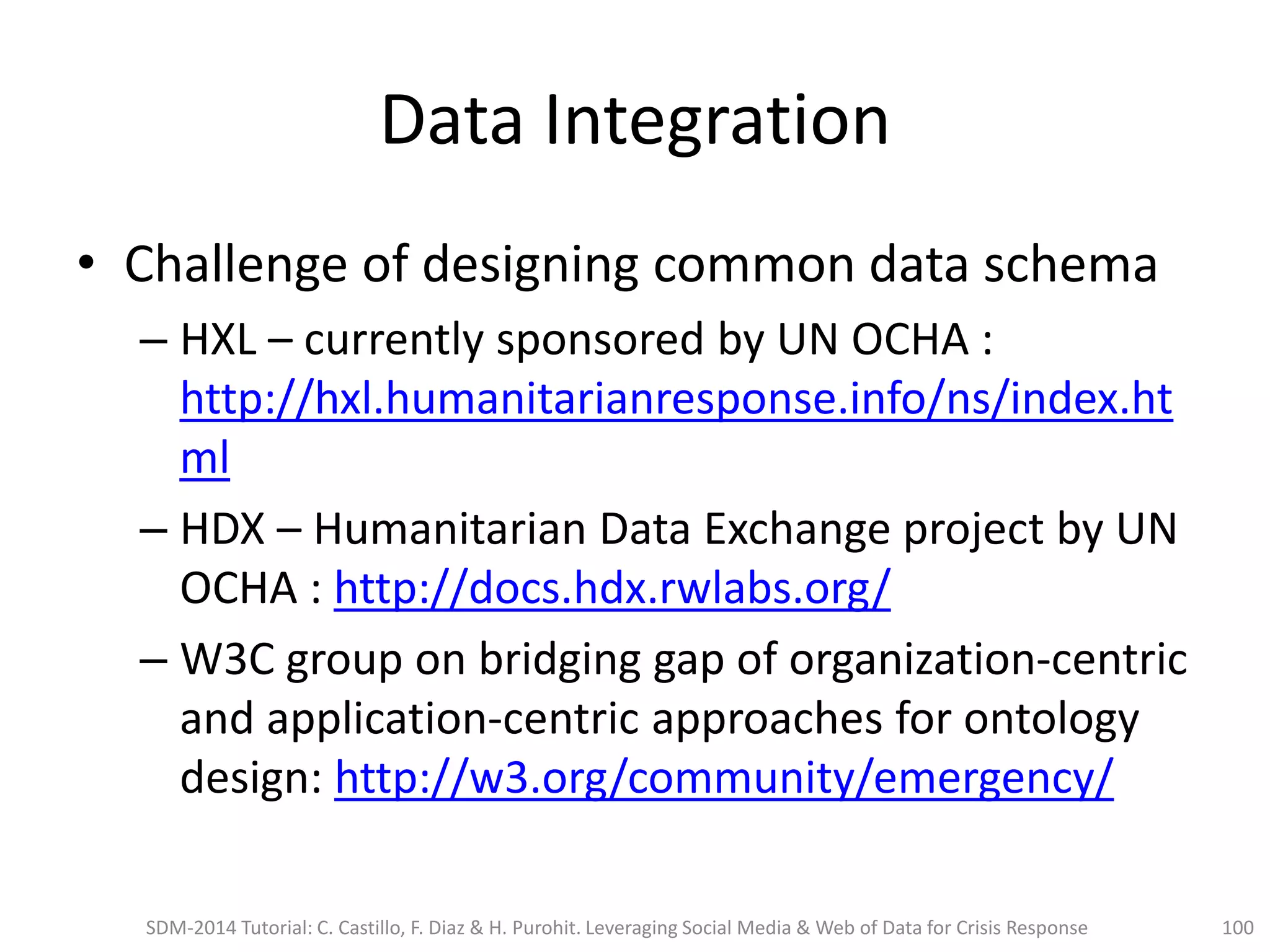 Data Integration

• Challenge of designing common data schema
– HXL – currently sponsored by UN OCHA : http://hxl.humanitarianresponse.info/ns/index.html
– HDX – Humanitarian Data Exchange project by UN OCHA : http://docs.hdx.rwlabs.org/
– W3C group on bridging gap of organization-centric and application-centric approaches for ontology design: http://w3.org/community/emergency/

SDM-2014 Tutorial: C. Castillo, F. Diaz & H. Purohit. Leveraging Social Media & Web of Data for Crisis Response

100